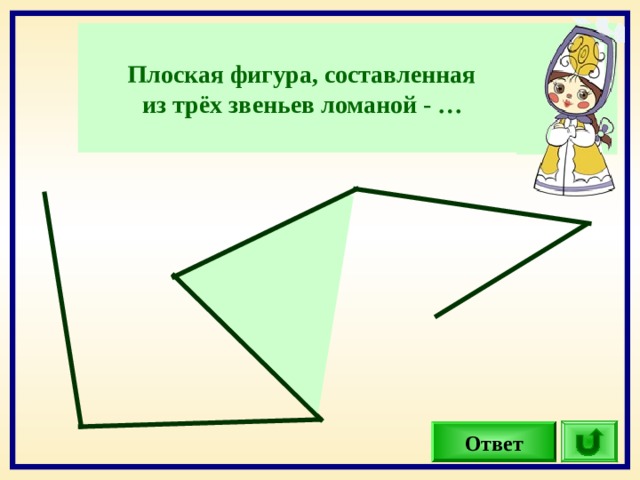 Плоская фигура, составленная из трёх звеньев ломаной - …

Ответ